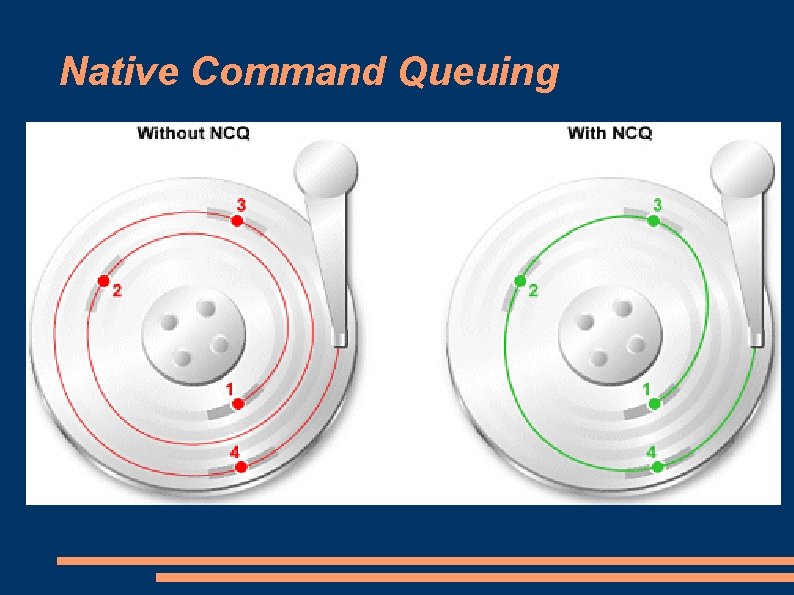 Native Command Queuing

Without NCQ

3

2

1

4

With NCQ

3

2

1

4